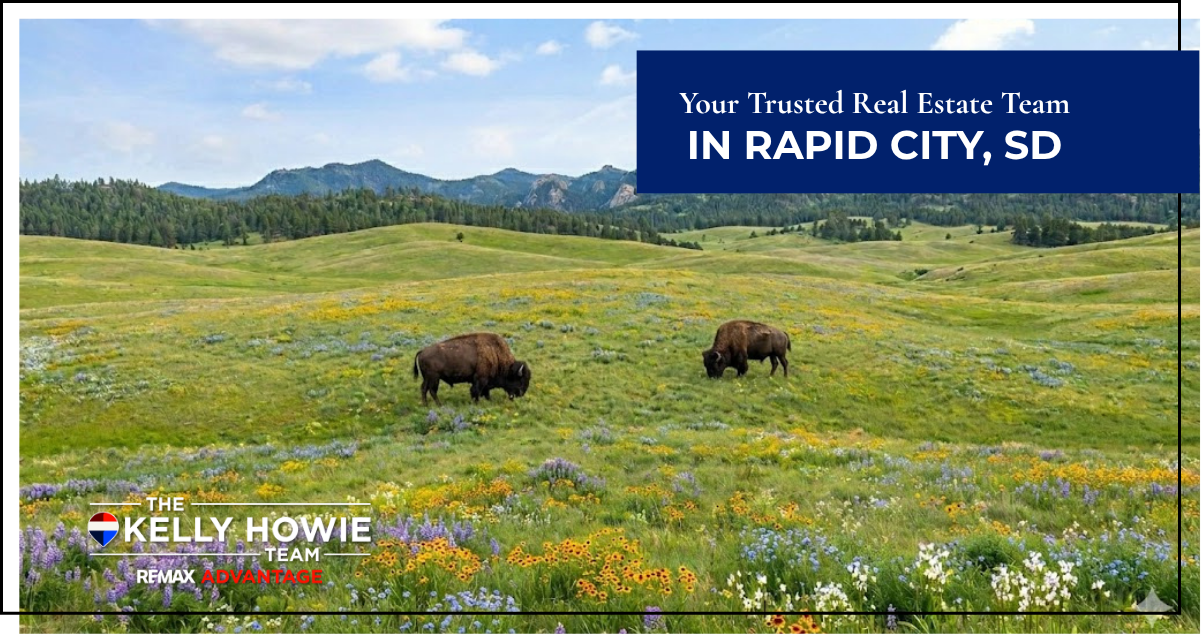 Your Trusted Real Estate Team
IN RAPID CITY, SD

THE
KELLY HOWIE
TEAM
RE/MAX ADVANTAGE